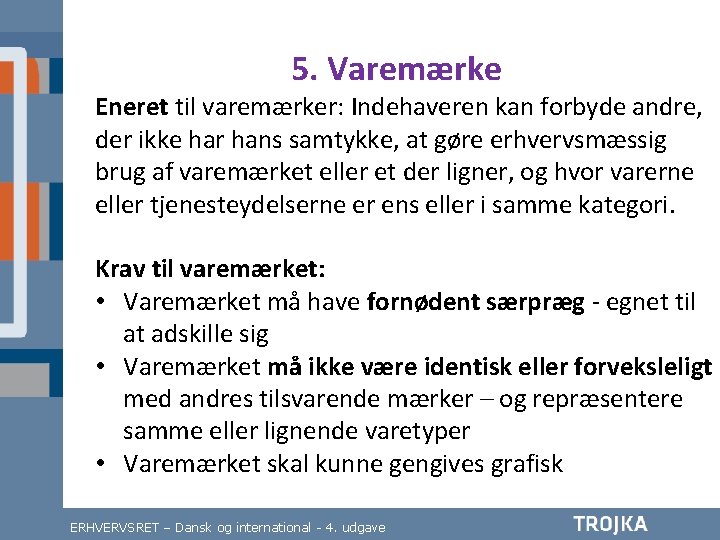 5. Varemærke

Eneret til varemærker: Indehaveren kan forbyde andre, der ikke har hans samtykke, at gøre erhvervsmæssig brug af varemærket eller et der ligner, og hvor varerne eller tjenesteydelserne er ens eller i samme kategori.

Krav til varemærket:
• Varemærket må have fornødent særpræg - egnet til at adskille sig
• Varemærket må ikke være identisk eller forveksleligt med andres tilsvarende mærker – og repræsentere samme eller lignende varetyper
• Varemærket skal kunne gengives grafisk

ERHVERVSRET – Dansk og international - 4. udgave
TROJKA